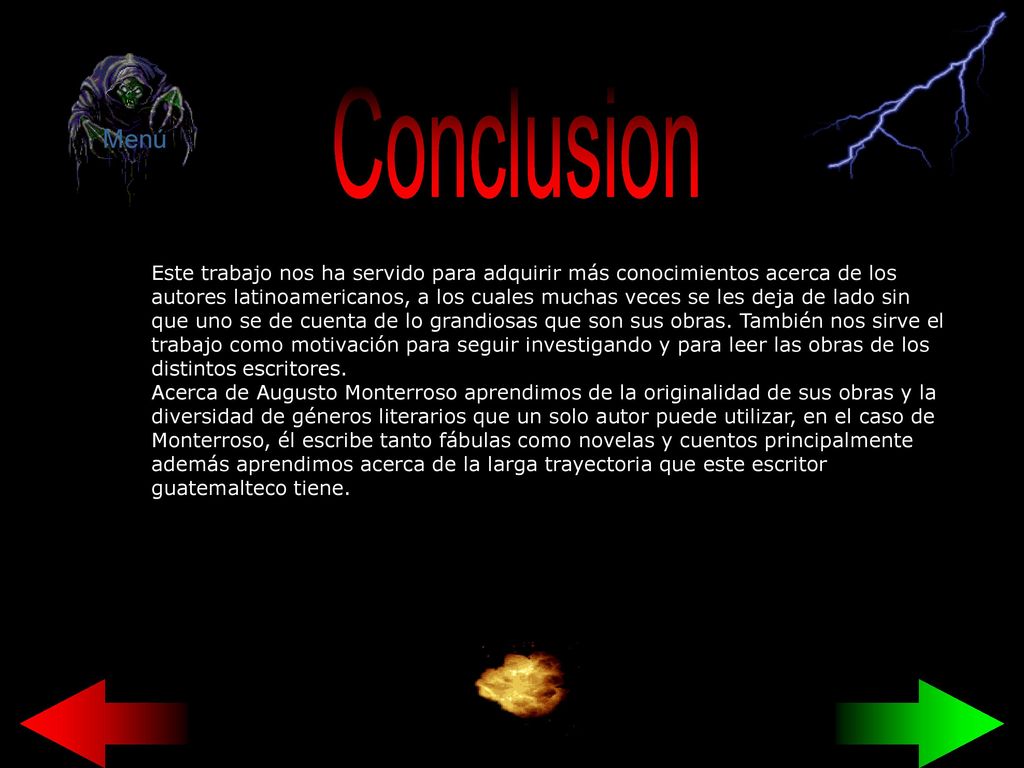 Menú

Conclusion

Este trabajo nos ha servido para adquirir más conocimientos acerca de los autores latinoamericanos, a los cuales muchas veces se les deja de lado sin que uno se de cuenta de lo grandiosas que son sus obras. También nos sirve el trabajo como motivación para seguir investigando y para leer las obras de los distintos escritores.
Acerca de Augusto Monterroso aprendimos de la originalidad de sus obras y la diversidad de géneros literarios que un solo autor puede utilizar, en el caso de Monterroso, él escribe tanto fábulas como novelas y cuentos principalmente además aprendimos acerca de la larga trayectoria que este escritor guatemalteco tiene.